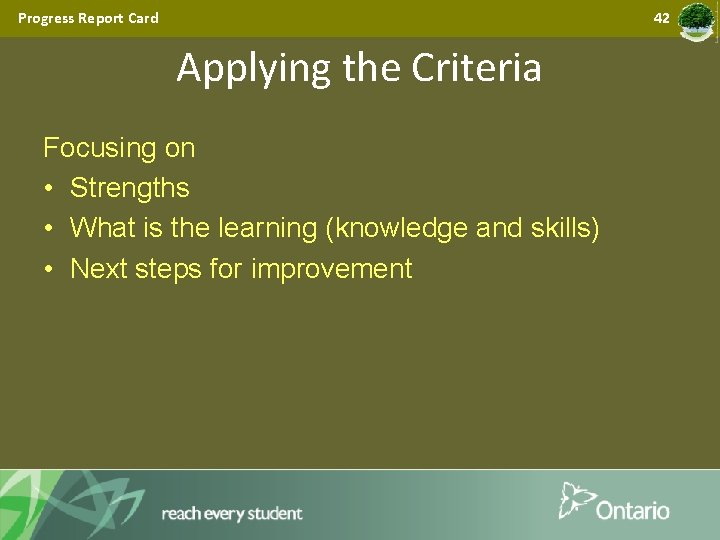 Progress Report Card

42

Applying the Criteria

Focusing on
• Strengths
• What is the learning (knowledge and skills)
• Next steps for improvement

reach every student

Ontario